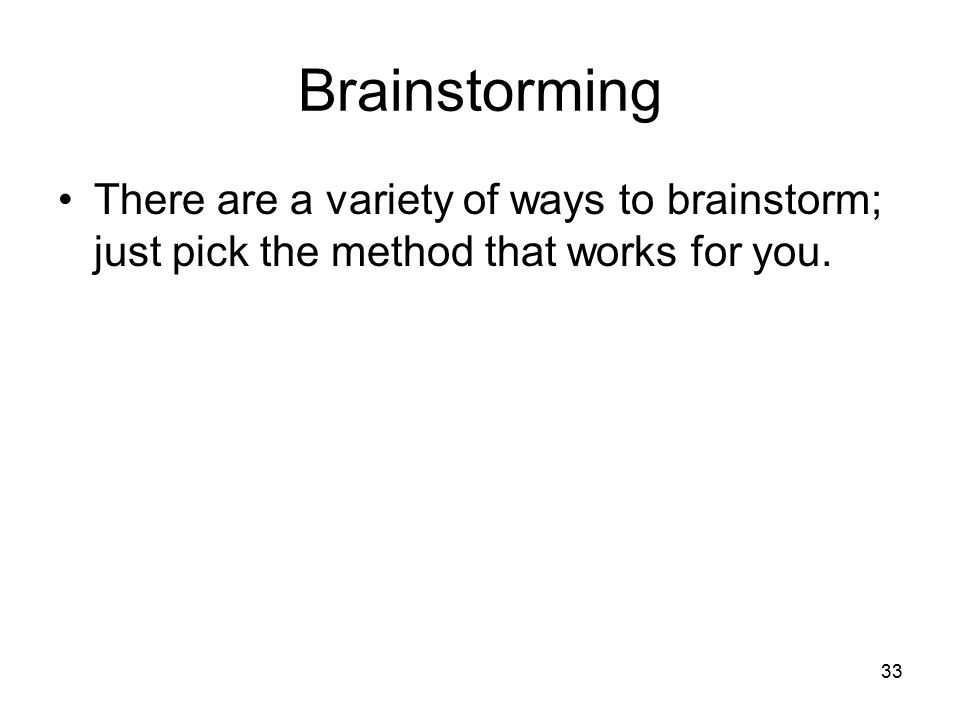 Brainstorming

• There are a variety of ways to brainstorm; just pick the method that works for you.

33